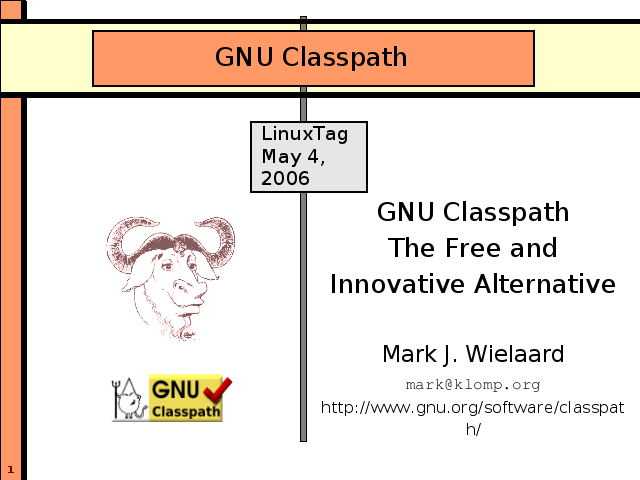 GNU Classpath

LinuxTag
May 4,
2006

GNU Classpath
The Free and
Innovative Alternative

Mark J. Wielaard

mark@klomp.org

http://www.gnu.org/software/classpath/

GNU
Classpath

1